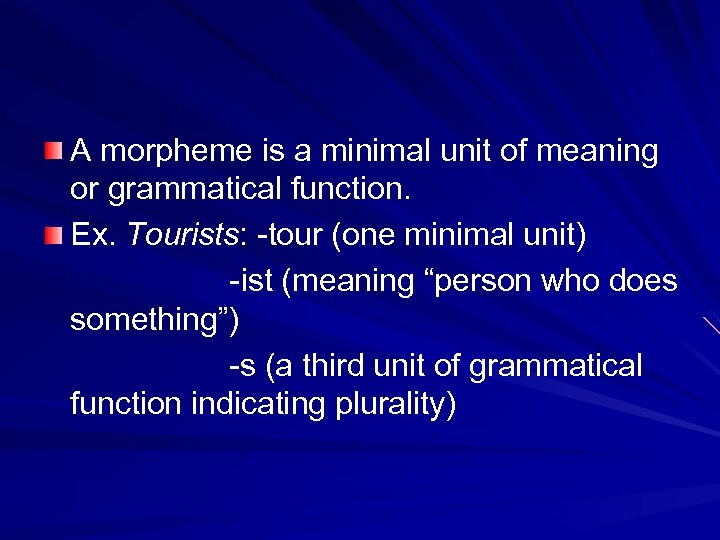 A morpheme is a minimal unit of meaning or grammatical function.

Ex. Tourists: -tour (one minimal unit)

-ist (meaning “person who does something”)

-s (a third unit of grammatical function indicating plurality)